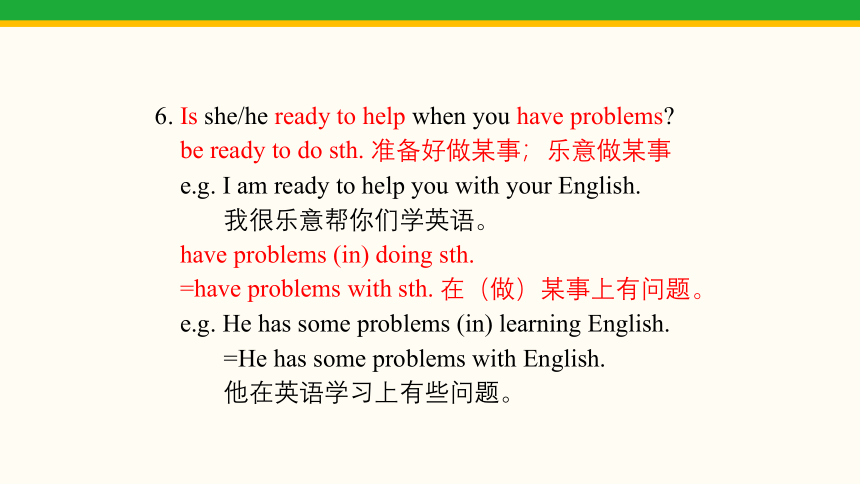 6. Is she/he ready to help when you have problems?
be ready to do sth. 准备好做某事；乐意做某事
e.g. I am ready to help you with your English.
我很乐意帮你们学英语。
have problems (in) doing sth.
=have problems with sth. 在（做）某事上有问题。
e.g. He has some problems (in) learning English.
=He has some problems with English.
他在英语学习上有些问题。